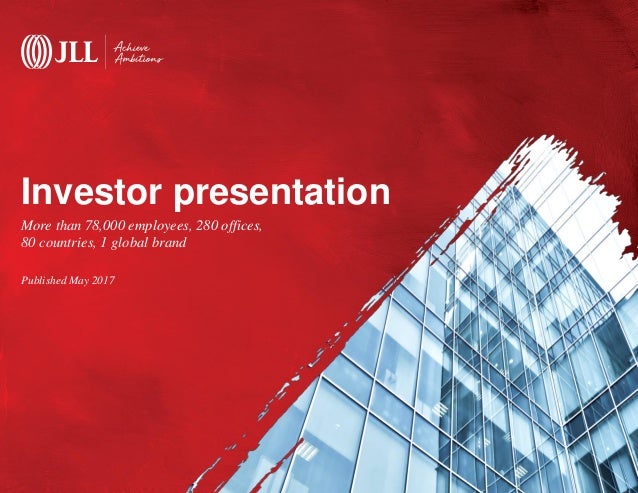 JLL

Achieve Ambitions

Investor presentation

More than 78,000 employees, 280 offices, 80 countries, 1 global brand

Published May 2017